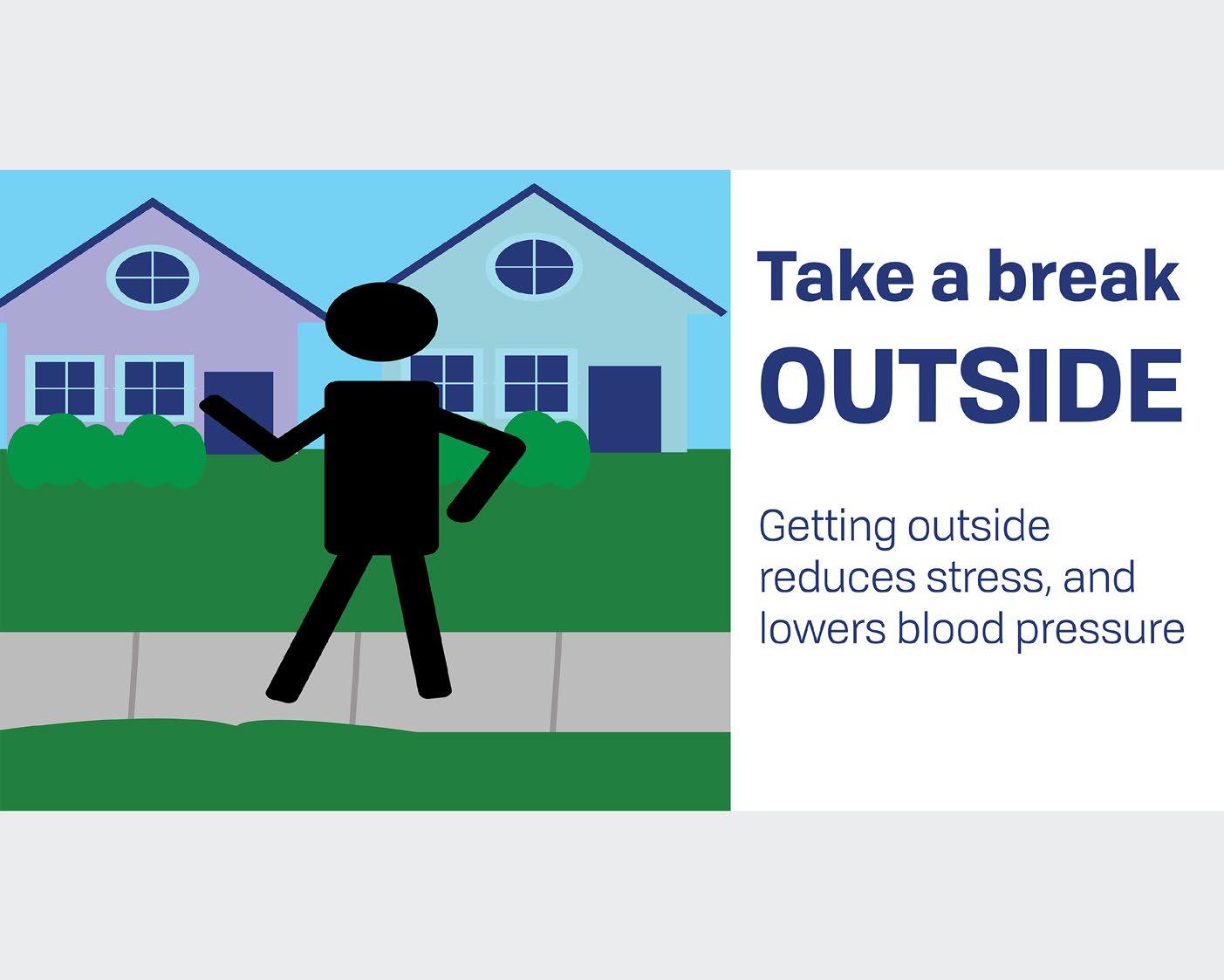 Take a break
OUTSIDE

Getting outside reduces stress, and lowers blood pressure